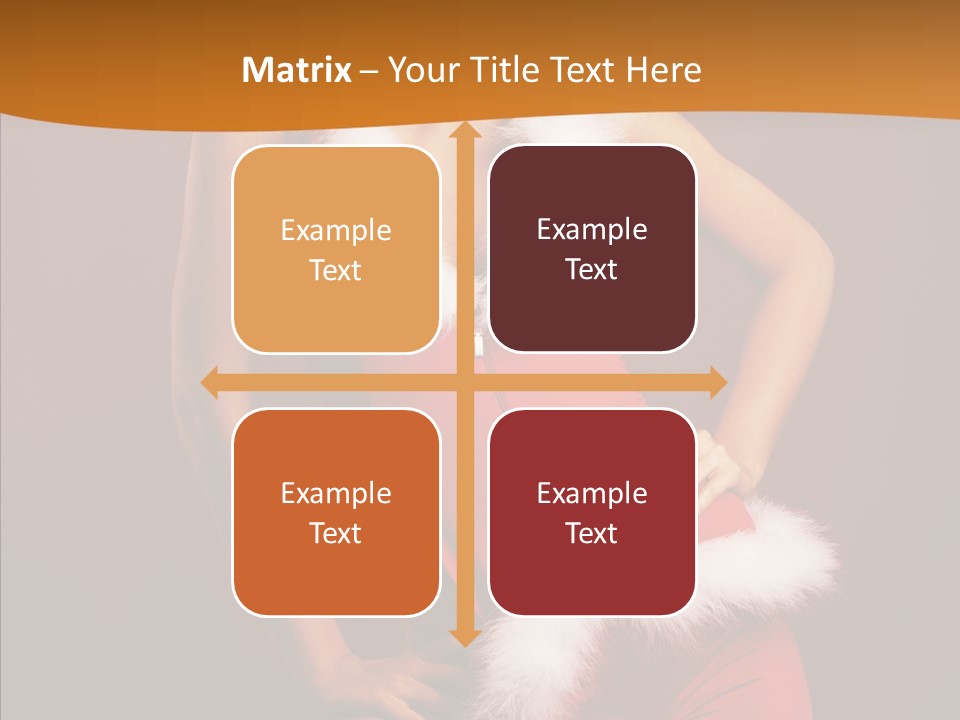 Matrix – Your Title Text Here

Example Text

Example Text

Example Text

Example Text